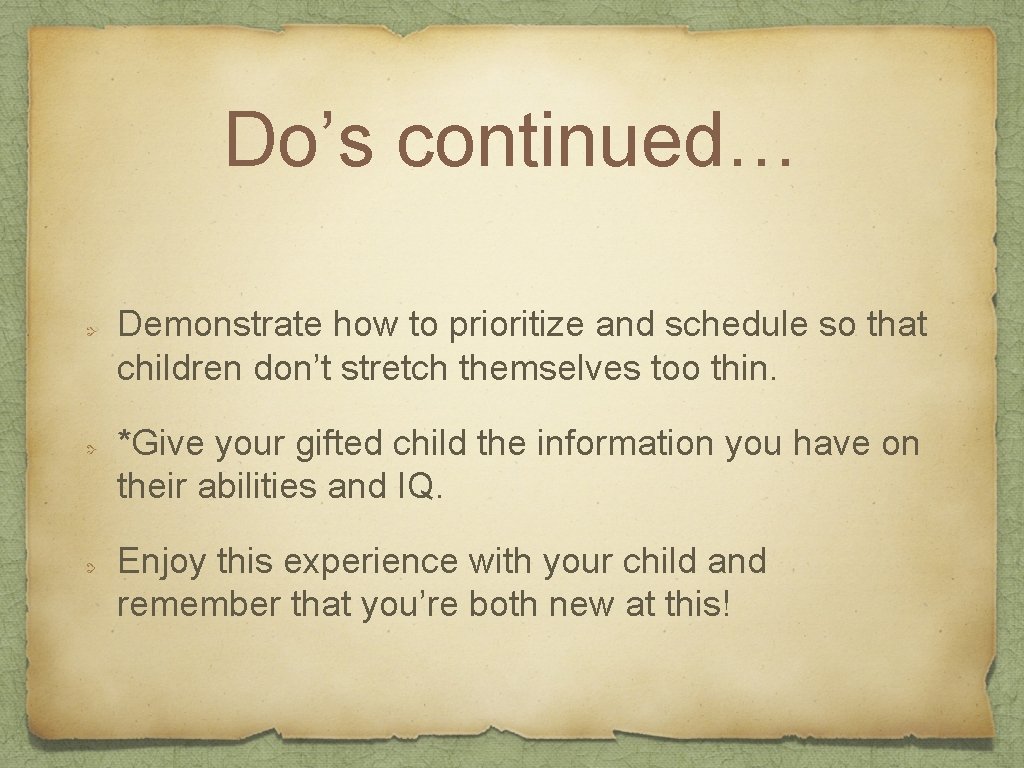 Do’s continued…

Demonstrate how to prioritize and schedule so that children don’t stretch themselves too thin.

*Give your gifted child the information you have on their abilities and IQ.

Enjoy this experience with your child and remember that you’re both new at this!